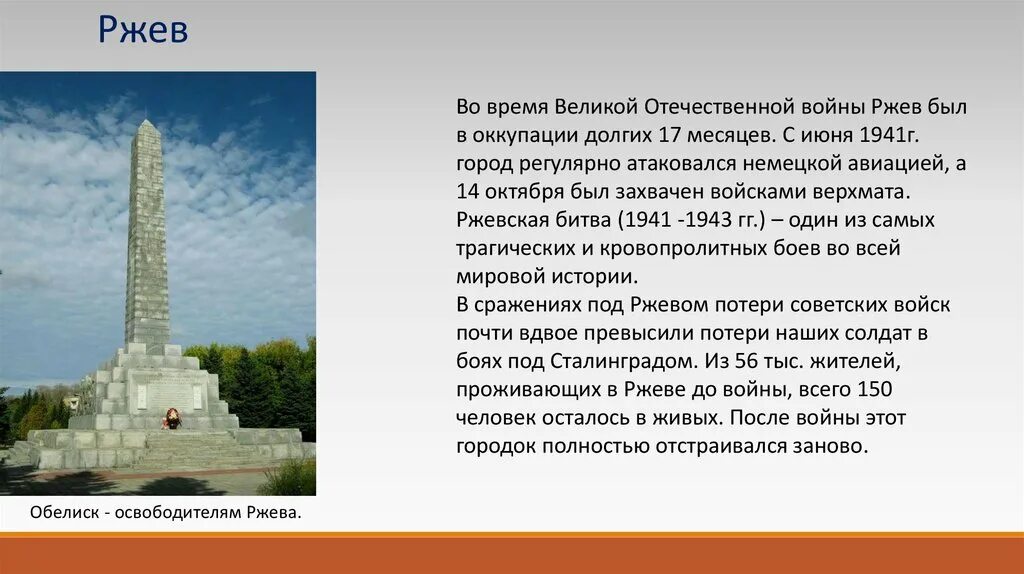 Ржев

Во время Великой Отечественной войны Ржев был в оккупации долгих 17 месяцев. С июня 1941г. город регулярно атаковался немецкой авиацией, а 14 октября был захвачен войсками верхмата. Ржевская битва (1941 -1943 гг.) – один из самых трагических и кровопролитных боев во всей мировой истории.
В сражениях под Ржевом потери советских войск почти вдвое превысили потери наших солдат в боях под Сталинградом. Из 56 тыс. жителей, проживающих в Ржеве до войны, всего 150 человек осталось в живых. После войны этот городок полностью отстраивался заново.

Обелиск - освободителям Ржева.